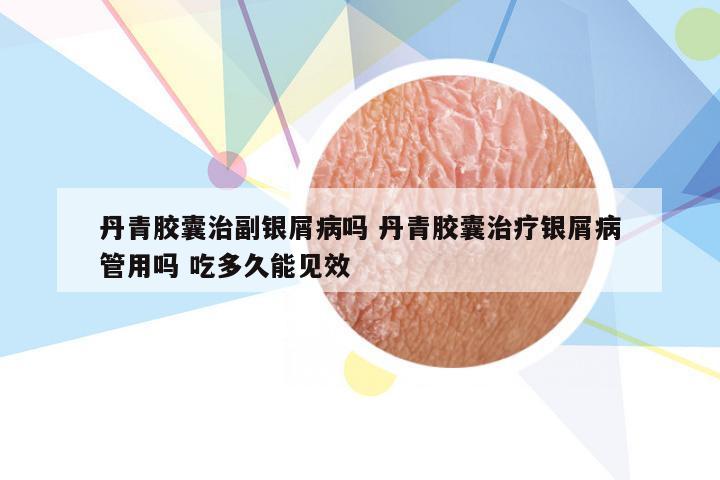 丹青胶囊治副银屑病吗 丹青胶囊治疗银屑病管用吗 吃多久能见效